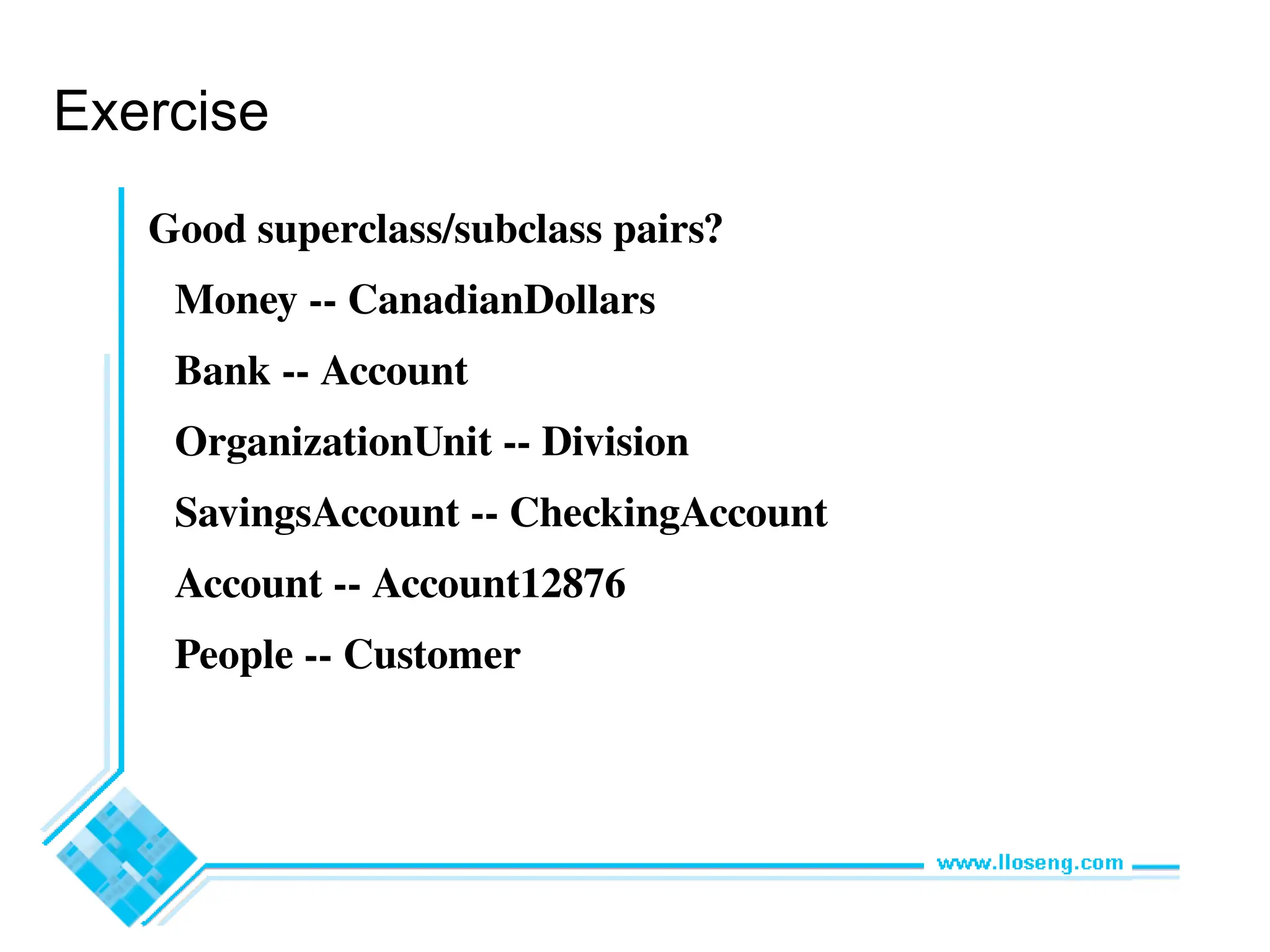 Exercise

Good superclass/subclass pairs?

Money -- CanadianDollars

Bank -- Account

OrganizationUnit -- Division

SavingsAccount -- CheckingAccount

Account -- Account12876

People -- Customer

www.lloseng.com